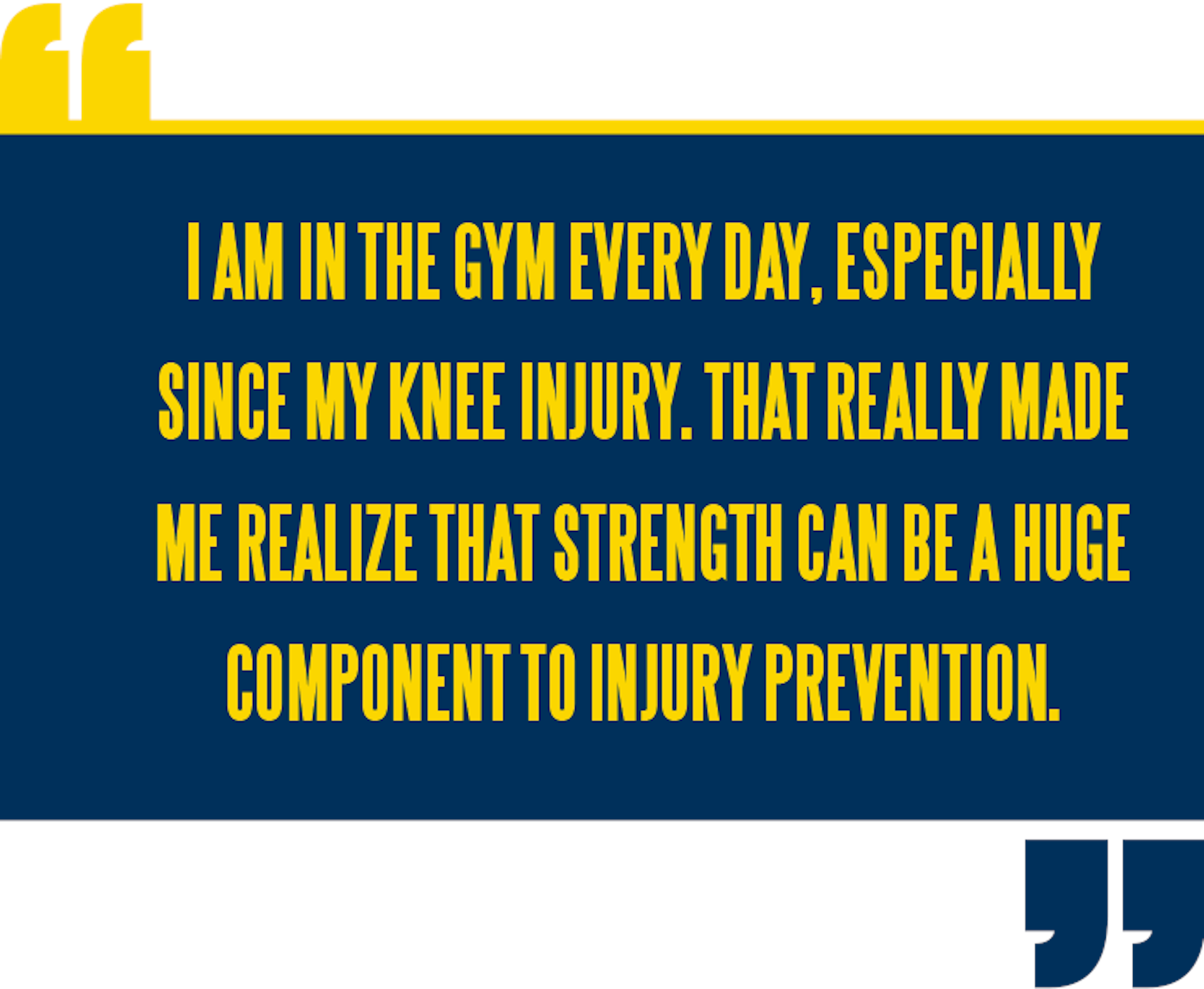 “

I AM IN THE GYM EVERY DAY, ESPECIALLY SINCE MY KNEE INJURY. THAT REALLY MADE ME REALIZE THAT STRENGTH CAN BE A HUGE COMPONENT TO INJURY PREVENTION.

”